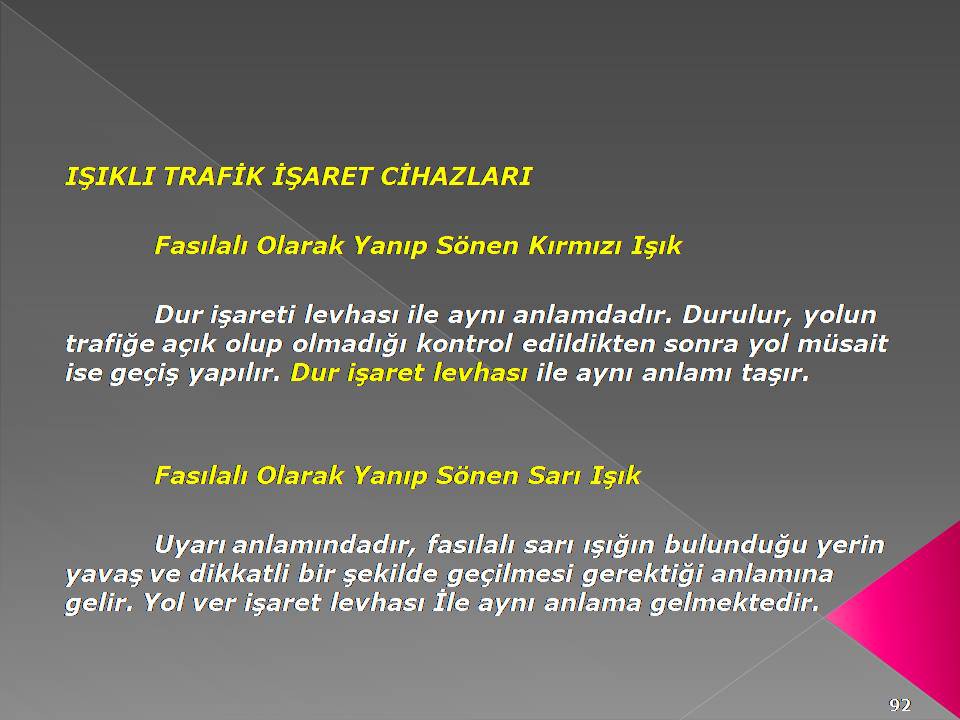 IŞIKLI TRAFİK İŞARET CİHAZLARI

Fasılalı Olarak Yanıp Sönen Kırmızı Işık

Dur işareti levhası ile aynı anlamdadır. Durulur, yolun trafiğe açık olup olmadığı kontrol edildikten sonra yol müsait ise geçiş yapılır. Dur işaret levhası ile aynı anlamı taşır.

Fasılalı Olarak Yanıp Sönen Sarı Işık

Uyarı anlamındadır, fasılalı sarı ışığın bulunduğu yerin yavaş ve dikkatli bir şekilde geçilmesi gerektiği anlamına gelir. Yol ver işaret levhası İle aynı anlama gelmektedir.

92